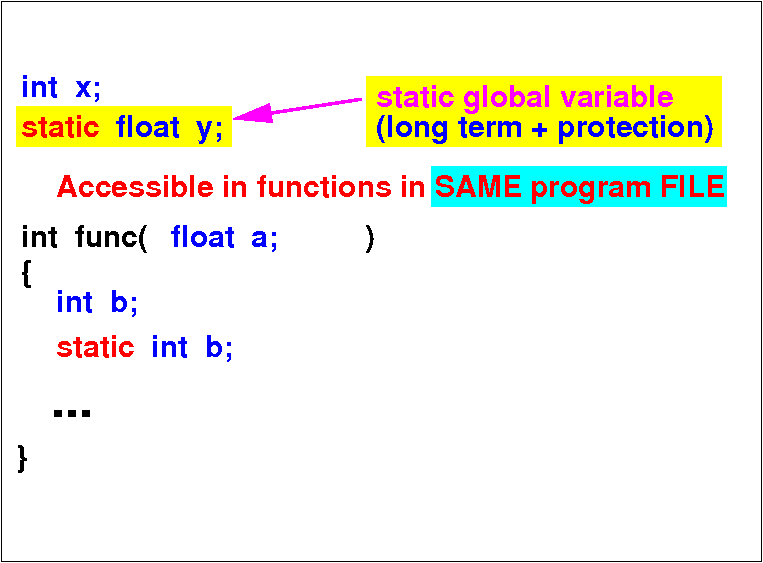 int x;
static float y;

static global variable
(long term + protection)

Accessible in functions in SAME program FILE

int func( float a; )
{
int b;
static int b;

...
}